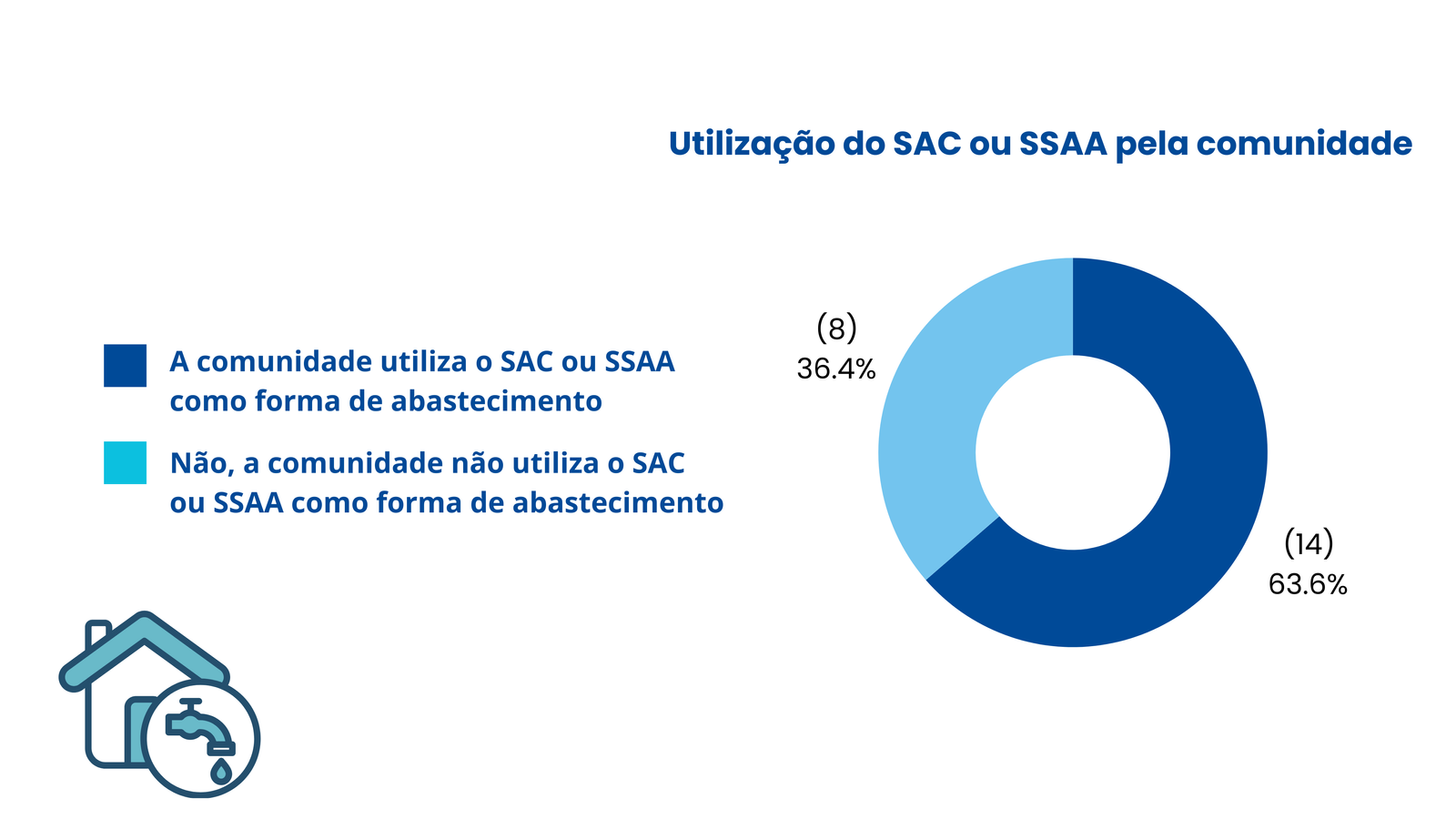 Utilização do SAC ou SSAA pela comunidade

A comunidade utiliza o SAC ou SSAA como forma de abastecimento

Não, a comunidade não utiliza o SAC ou SSAA como forma de abastecimento

(8)
36.4%

(14)
63.6%